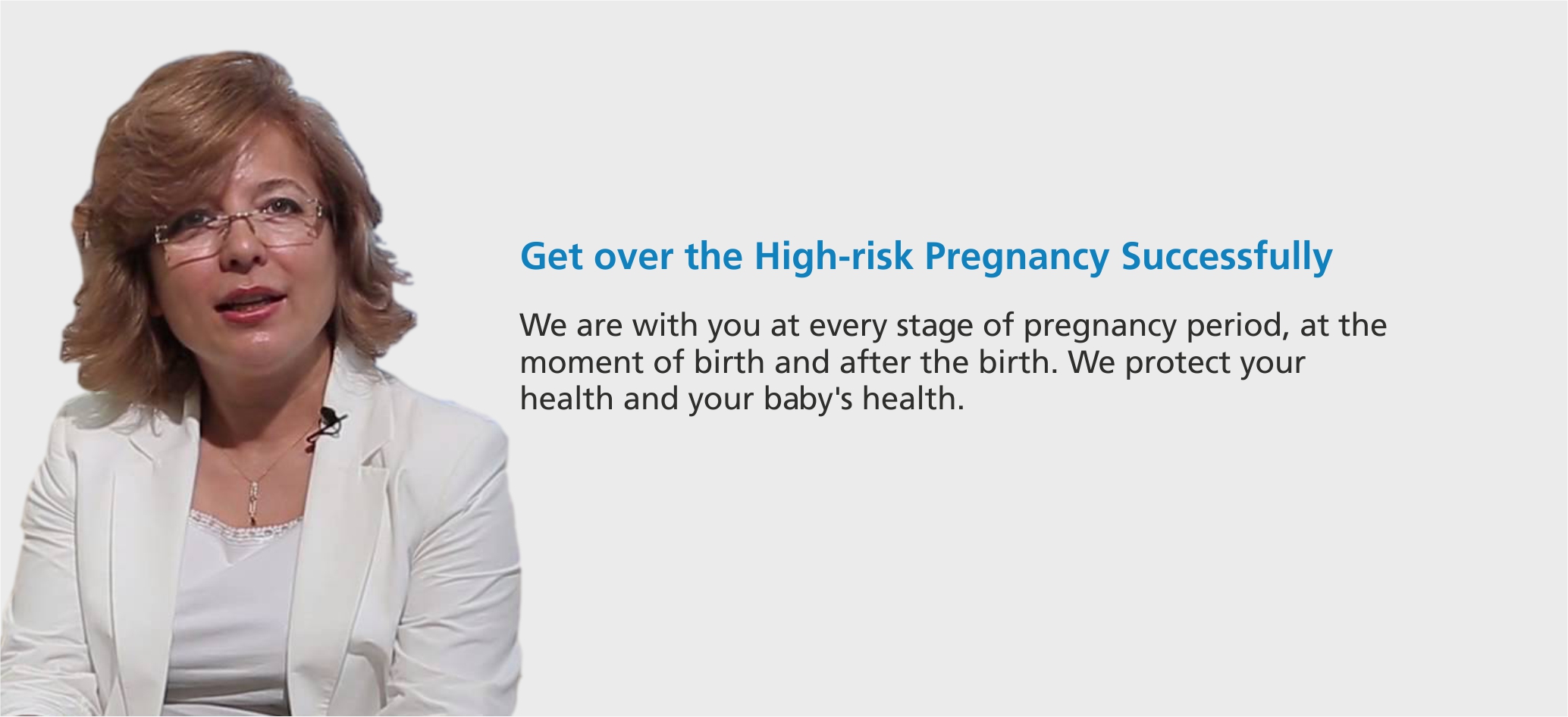 Get over the High-risk Pregnancy Successfully

We are with you at every stage of pregnancy period, at the moment of birth and after the birth. We protect your health and your baby's health.